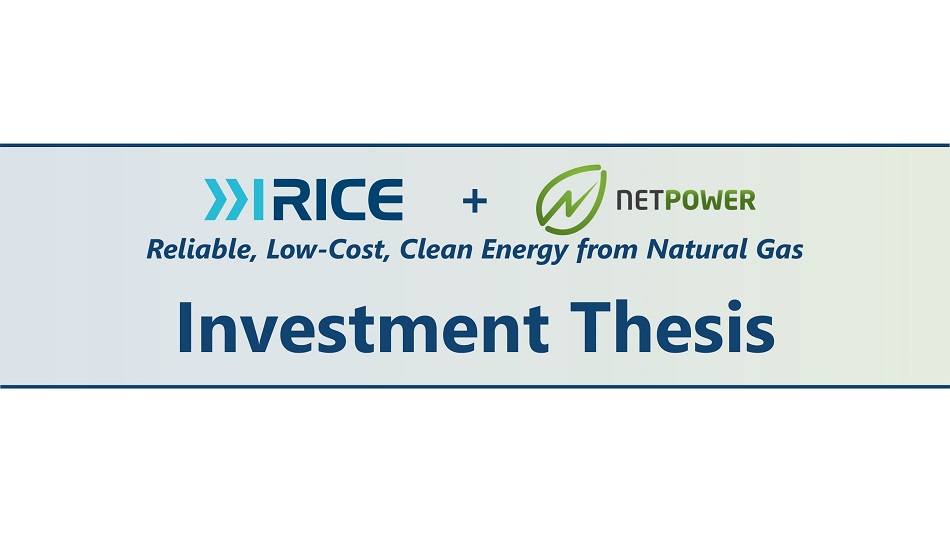 RICE + NETPOWER

Reliable, Low-Cost, Clean Energy from Natural Gas

Investment Thesis